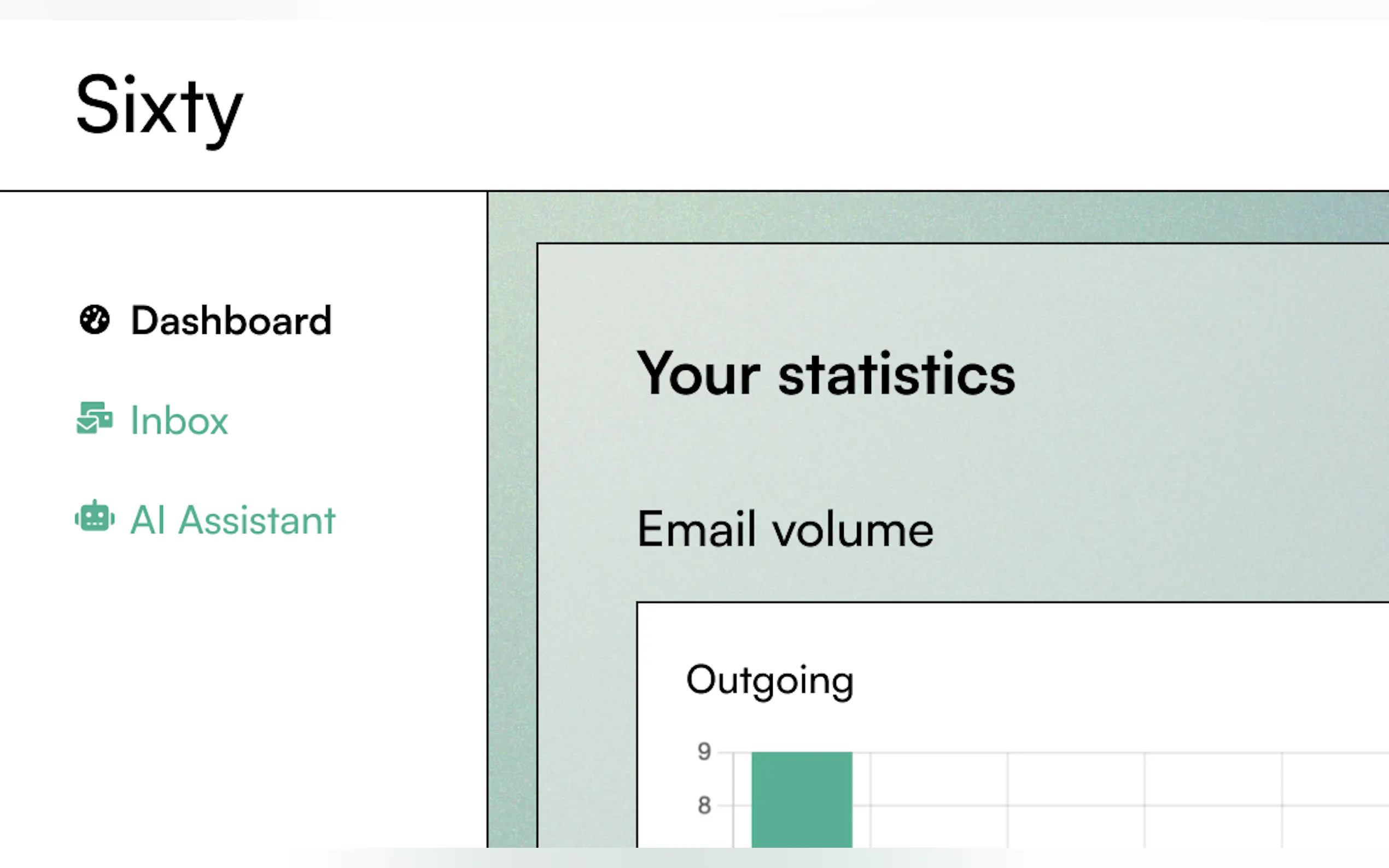 Sixty

Dashboard

Inbox

AI Assistant

Your statistics

Email volume

Outgoing

9

8